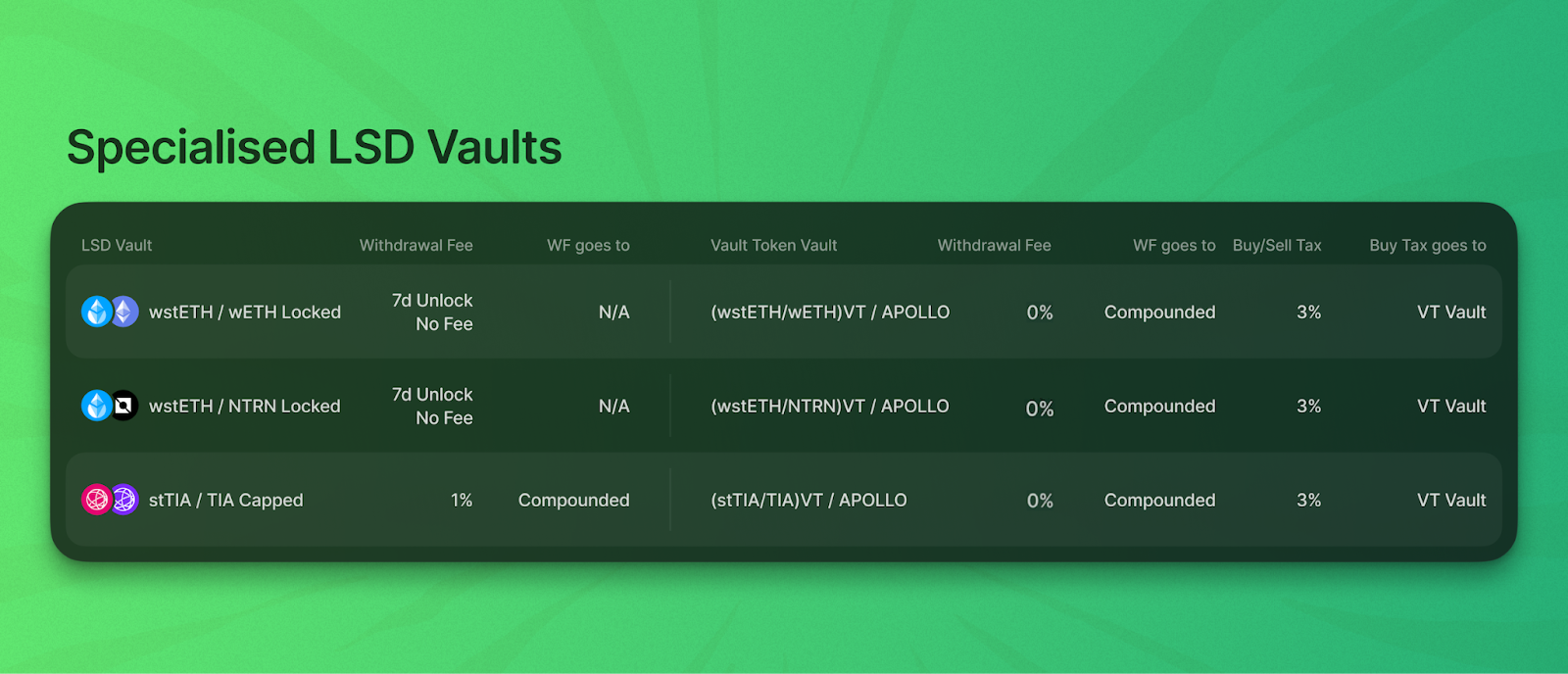 Specialised LSD Vaults

| LSD Vault | Withdrawal Fee | WF goes to | Vault Token Vault | Withdrawal Fee | WF goes to | Buy/Sell Tax | Buy Tax goes to |
|---|---|---|---|---|---|---|---|
| wstETH / wETH Locked | 7d Unlock No Fee | N/A | (wstETH/wETH)VT / APOLLO | 0% | Compounded | 3% | VT Vault |
| wstETH / NTRN Locked | 7d Unlock No Fee | N/A | (wstETH/NTRN)VT / APOLLO | 0% | Compounded | 3% | VT Vault |
| stTIA / TIA Capped | 1% | Compounded | (stTIA/TIA)VT / APOLLO | 0% | Compounded | 3% | VT Vault |